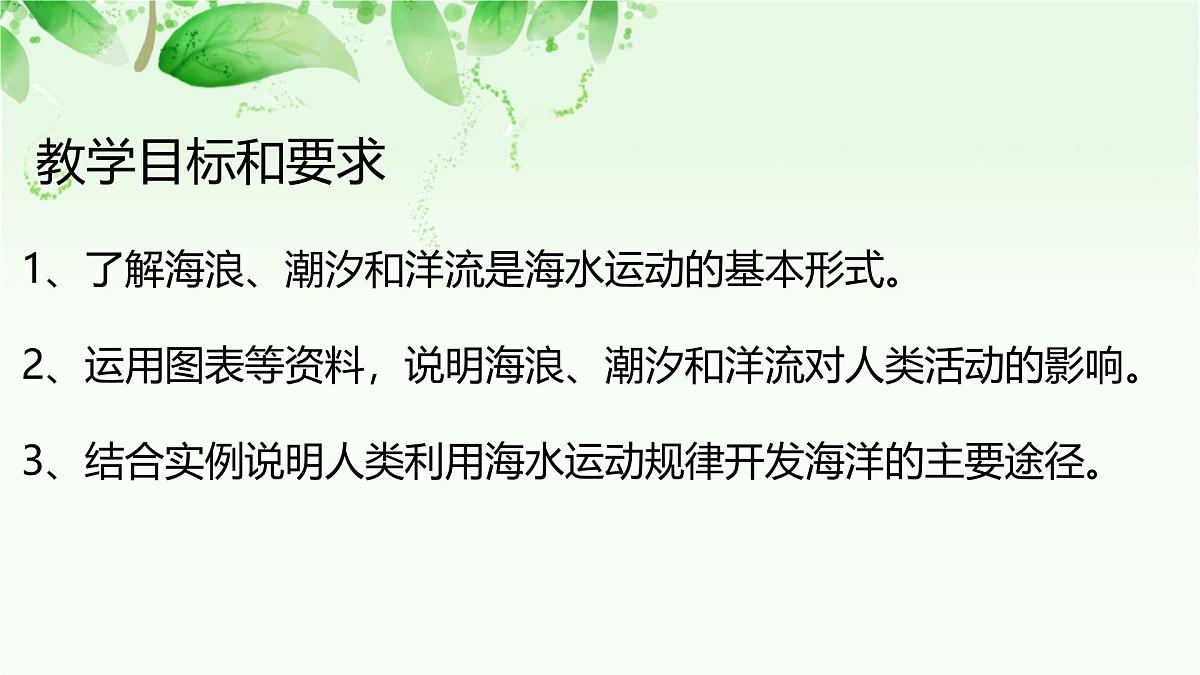 教学目标和要求

1、了解海浪、潮汐和洋流是海水运动的基本形式。

2、运用图表等资料，说明海浪、潮汐和洋流对人类活动的影响。

3、结合实例说明人类利用海水运动规律开发海洋的主要途径。